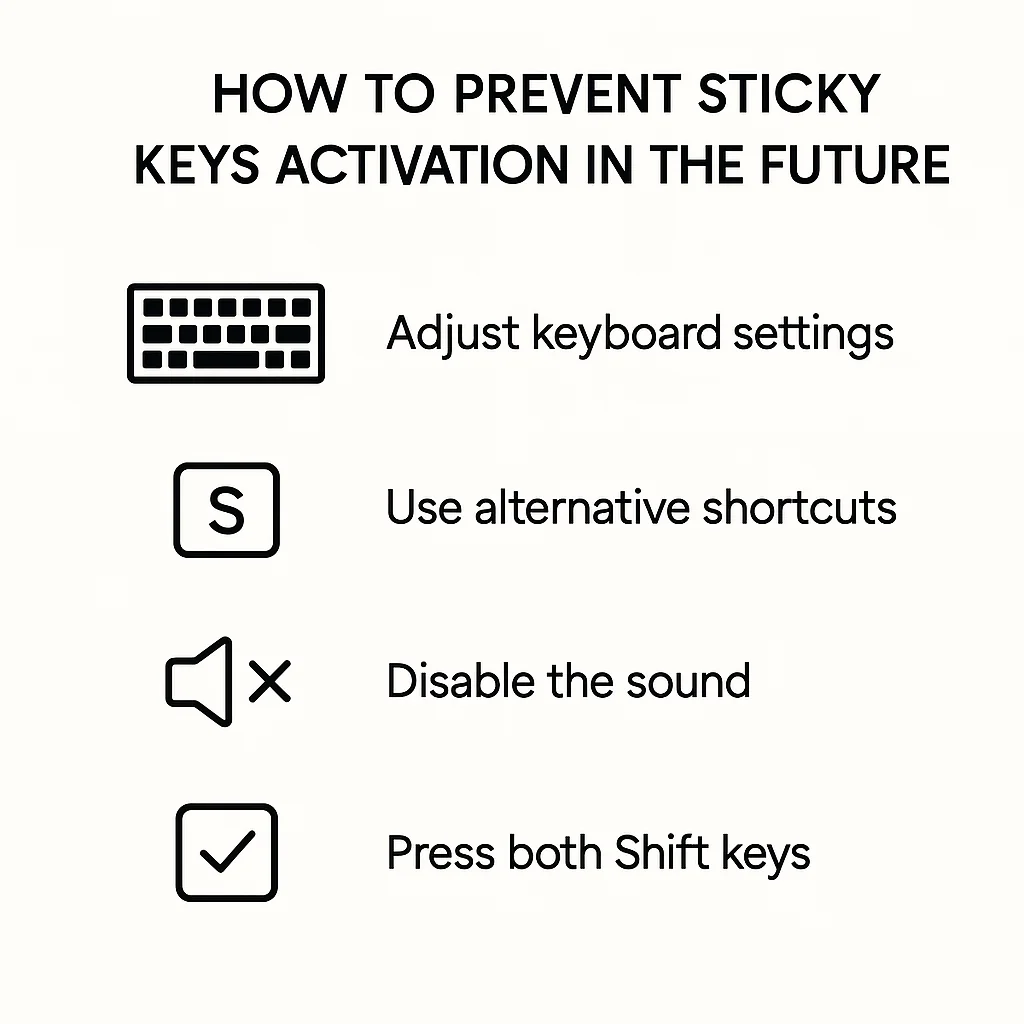 HOW TO PREVENT STICKY KEYS ACTIVATION IN THE FUTURE

Adjust keyboard settings

S

Use alternative shortcuts

Disable the sound

Press both Shift keys